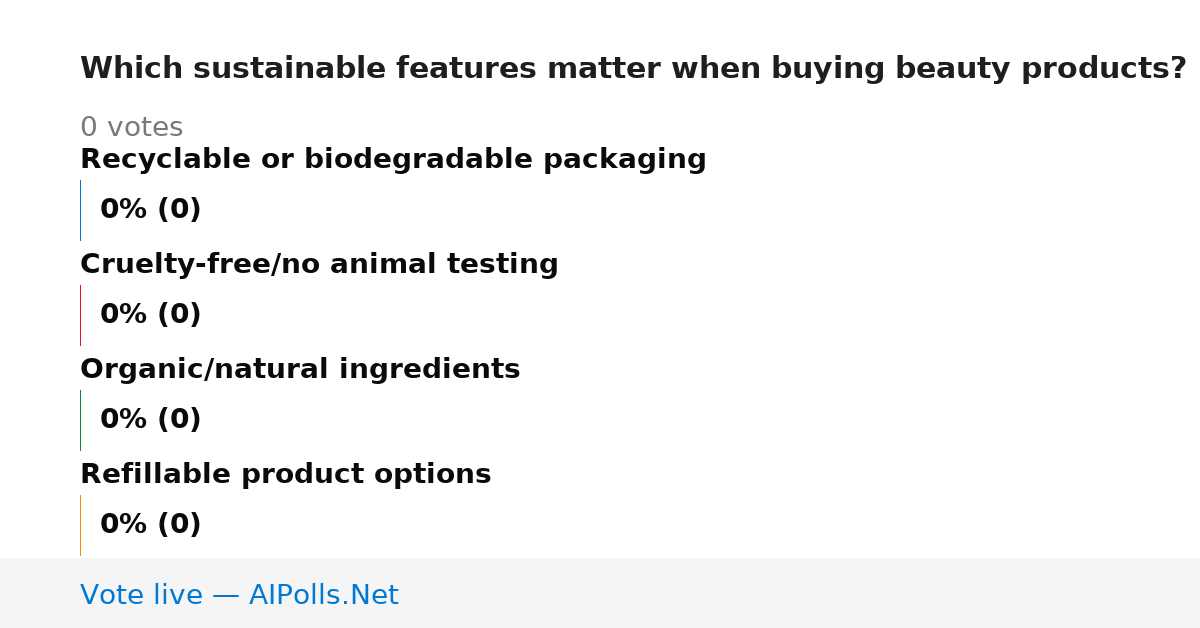 Which sustainable features matter when buying beauty products?

0 votes

Recyclable or biodegradable packaging

0% (0)

Cruelty-free/no animal testing

0% (0)

Organic/natural ingredients

0% (0)

Refillable product options

0% (0)

Vote live — AIPolls.Net